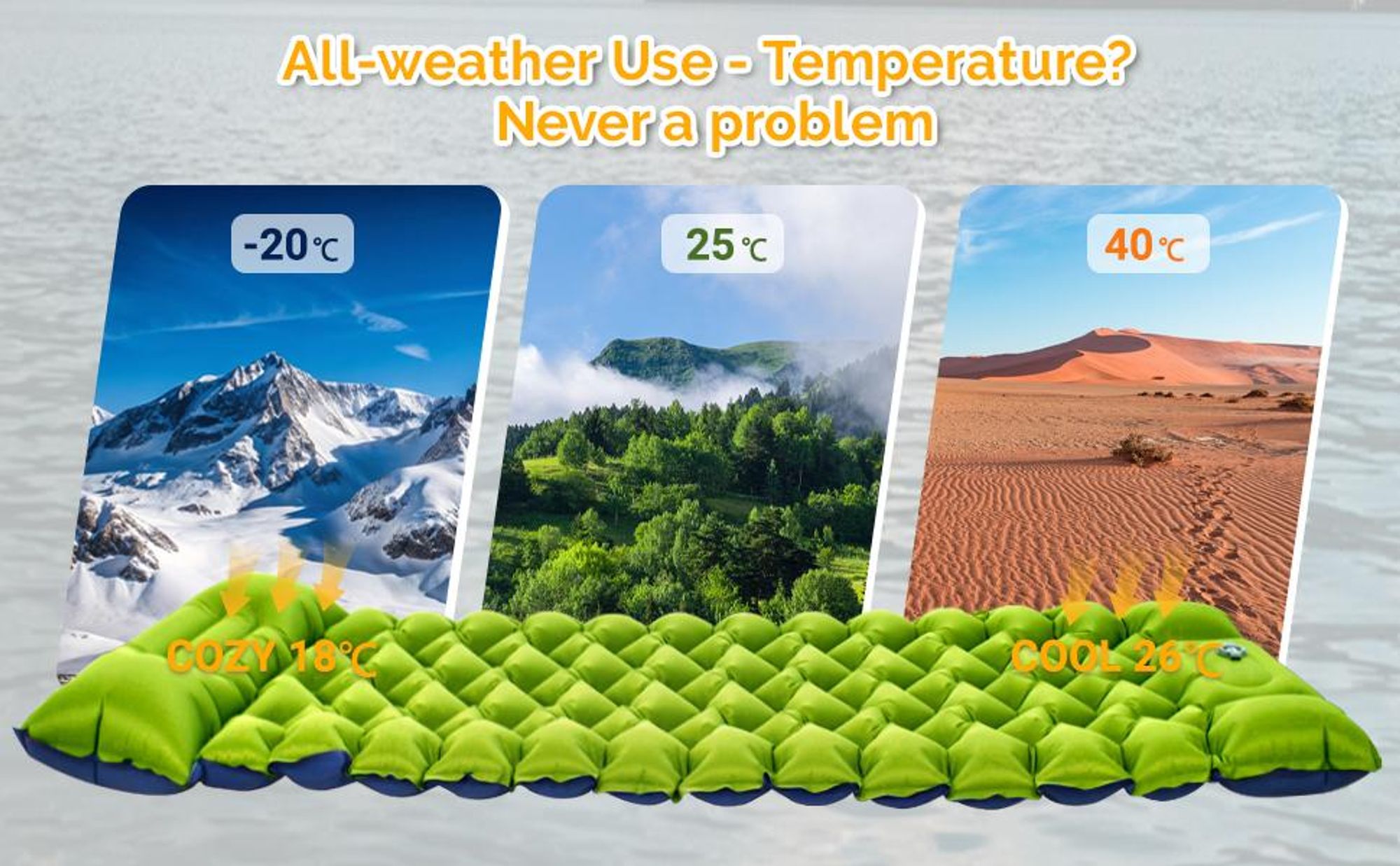 All-weather Use - Temperature?
Never a problem

-20℃

25℃

40℃

COZY 18℃

COOL 26℃